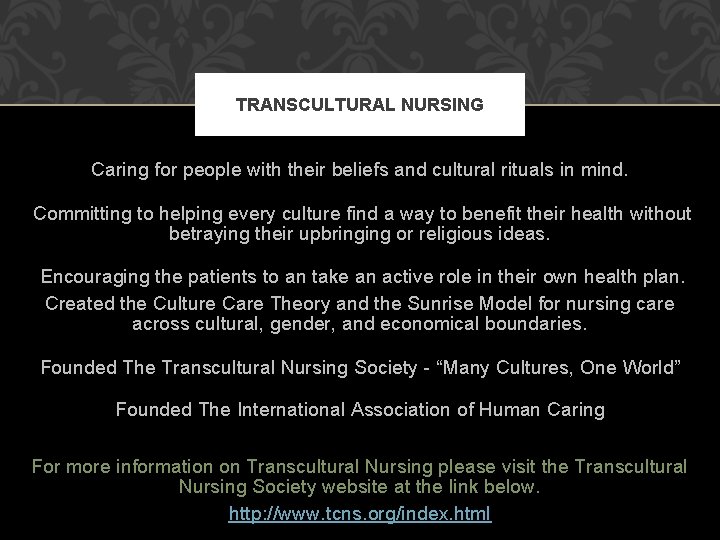 TRANSCULTURAL NURSING

Caring for people with their beliefs and cultural rituals in mind.

Committing to helping every culture find a way to benefit their health without betraying their upbringing or religious ideas.

Encouraging the patients to an take an active role in their own health plan.

Created the Culture Care Theory and the Sunrise Model for nursing care across cultural, gender, and economical boundaries.

Founded The Transcultural Nursing Society - “Many Cultures, One World”

Founded The International Association of Human Caring

For more information on Transcultural Nursing please visit the Transcultural Nursing Society website at the link below.

http://www.tcns.org/index.html